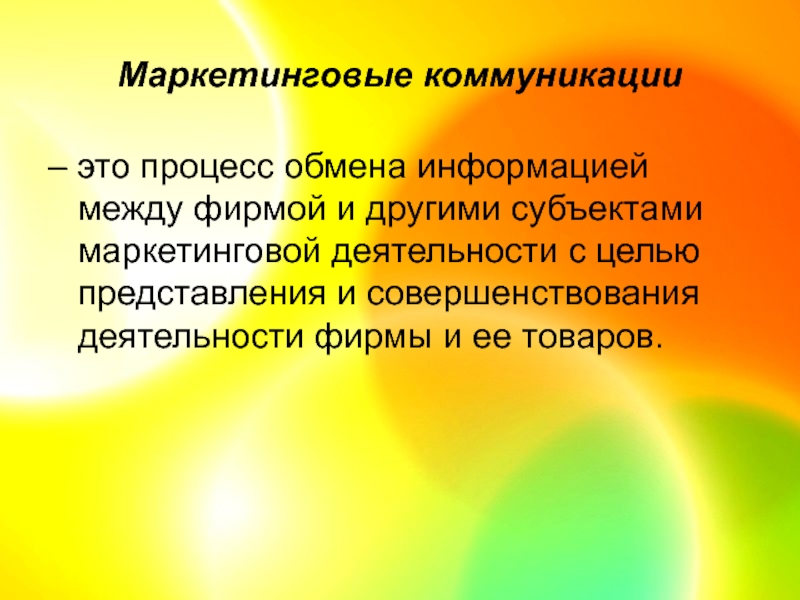 Маркетинговые коммуникации

– это процесс обмена информацией между фирмой и другими субъектами маркетинговой деятельности с целью представления и совершенствования деятельности фирмы и ее товаров.